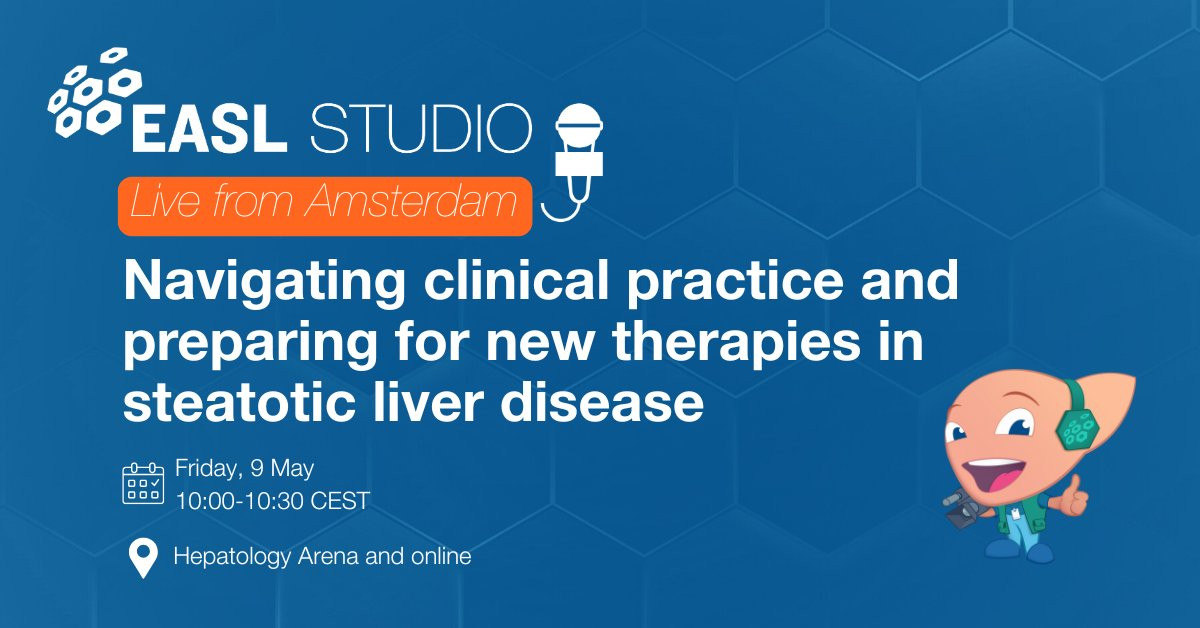 EASL STUDIO
Live from Amsterdam

Navigating clinical practice and preparing for new therapies in steatotic liver disease

Friday, 9 May
10:00-10:30 CEST

Hepatology Arena and online